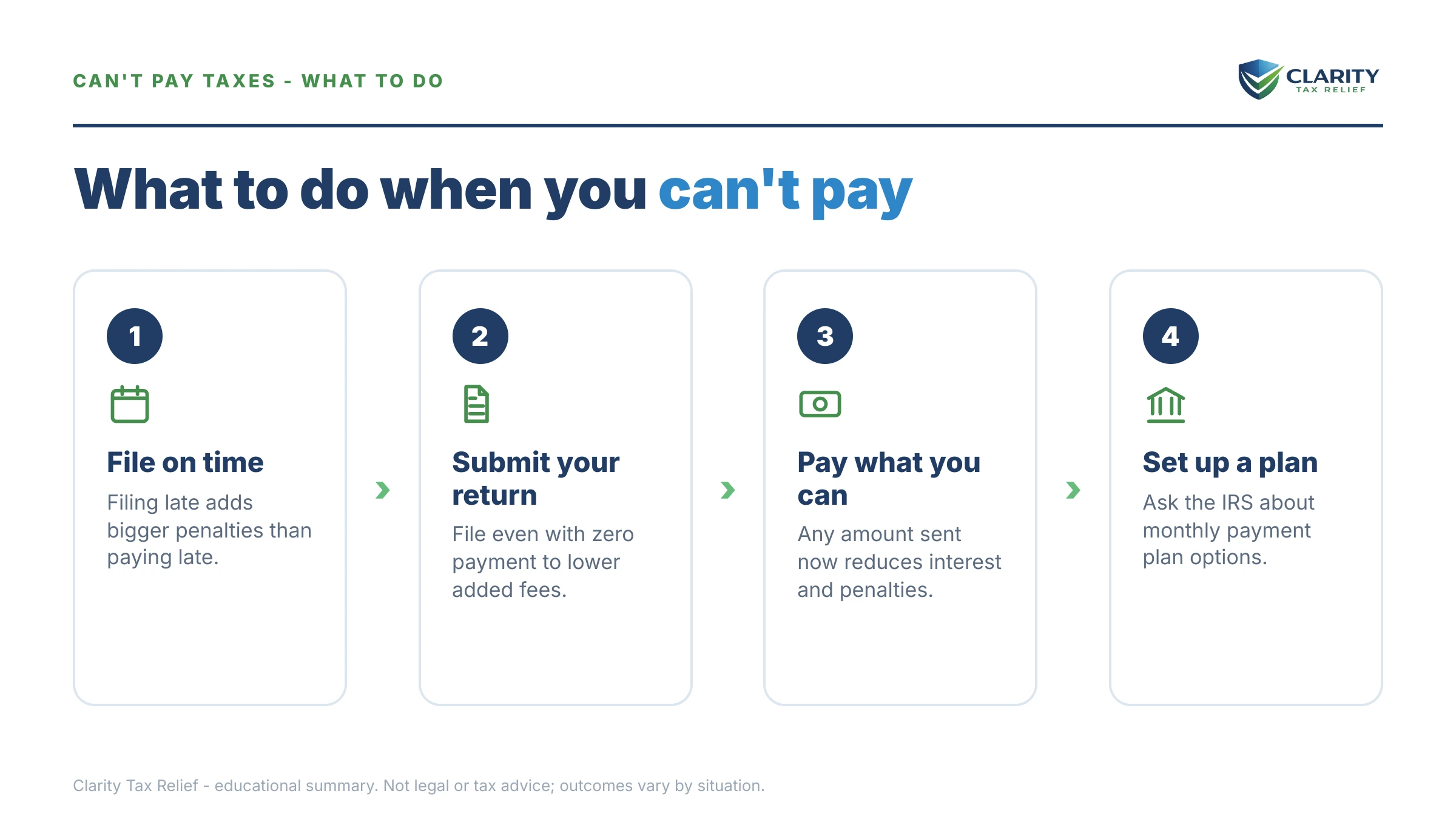 CAN'T PAY TAXES - WHAT TO DO

CLARITY
TAX RELIEF

What to do when you can't pay

1

File on time

Filing late adds bigger penalties than paying late.

2

Submit your return

File even with zero payment to lower added fees.

3

Pay what you can

Any amount sent now reduces interest and penalties.

4

Set up a plan

Ask the IRS about monthly payment plan options.

Clarity Tax Relief - educational summary. Not legal or tax advice; outcomes vary by situation.